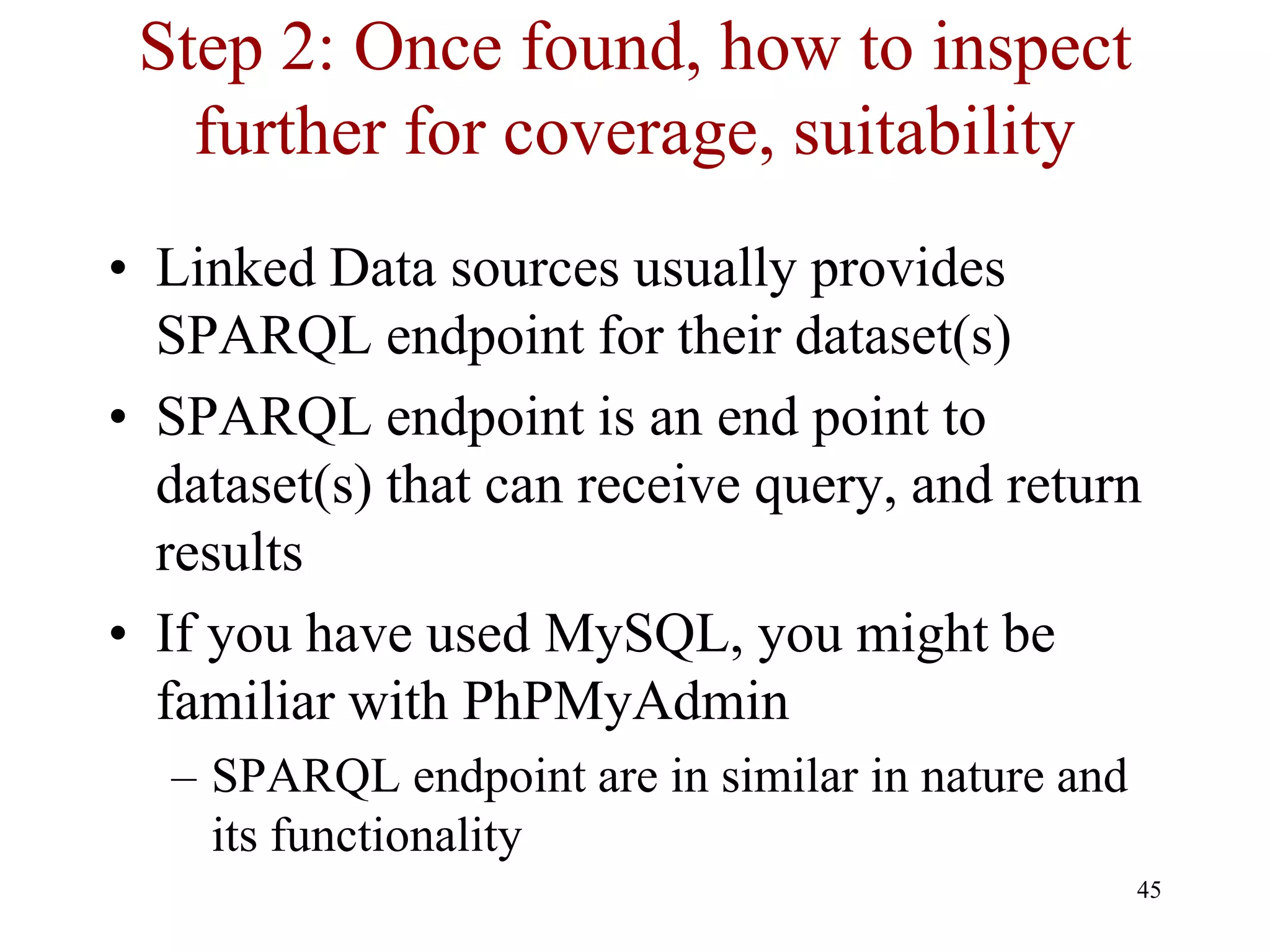 Step 2: Once found, how to inspect further for coverage, suitability

• Linked Data sources usually provides SPARQL endpoint for their dataset(s)
• SPARQL endpoint is an end point to dataset(s) that can receive query, and return results
• If you have used MySQL, you might be familiar with PhPMyAdmin
– SPARQL endpoint are in similar in nature and its functionality

45